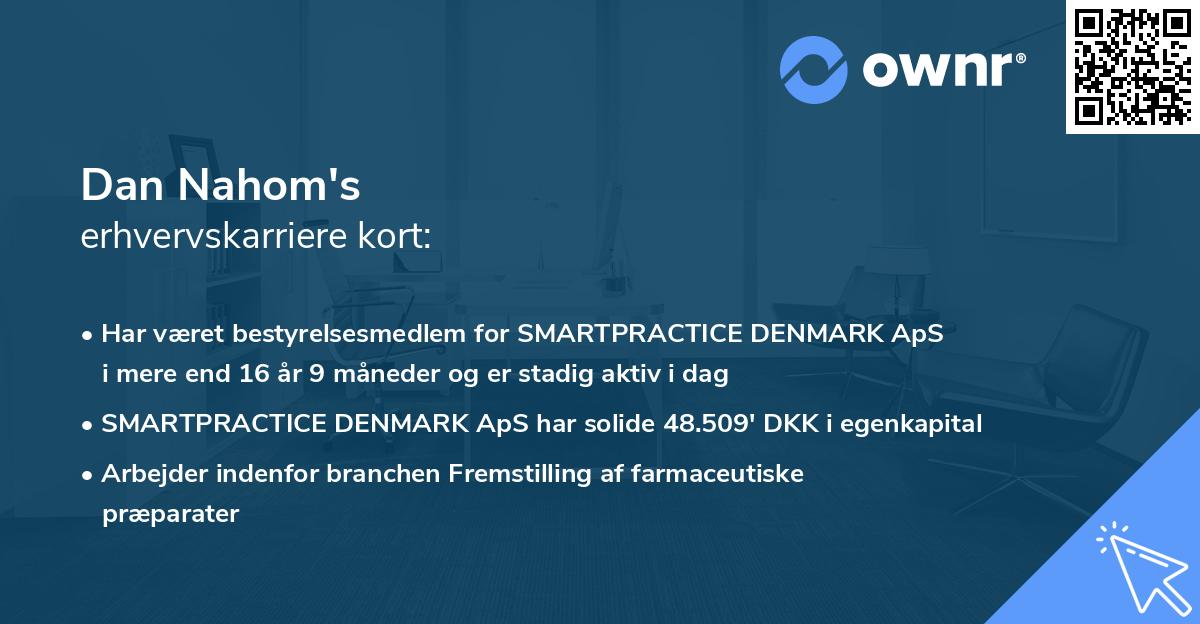 ownr®

Dan Nahom's
erhvervskarriere kort:

• Har været bestyrelsesmedlem for SMARTPRACTICE DENMARK ApS i mere end 16 år 9 måneder og er stadig aktiv i dag

• SMARTPRACTICE DENMARK ApS har solide 48.509' DKK i egenkapital

• Arbejder indenfor branchen Fremstilling af farmaceutiske præparater